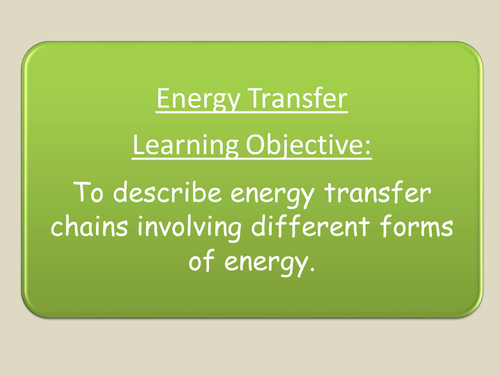 Energy Transfer

Learning Objective:

To describe energy transfer chains involving different forms of energy.